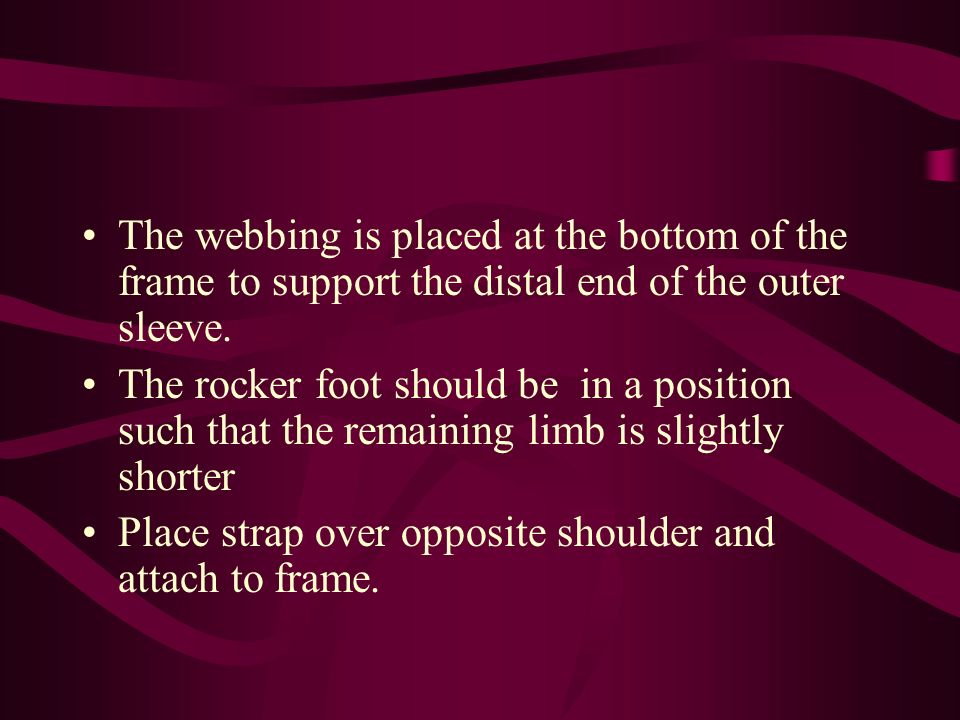 • The webbing is placed at the bottom of the frame to support the distal end of the outer sleeve.

• The rocker foot should be  in a position such that the remaining limb is slightly shorter

• Place strap over opposite shoulder and attach to frame.